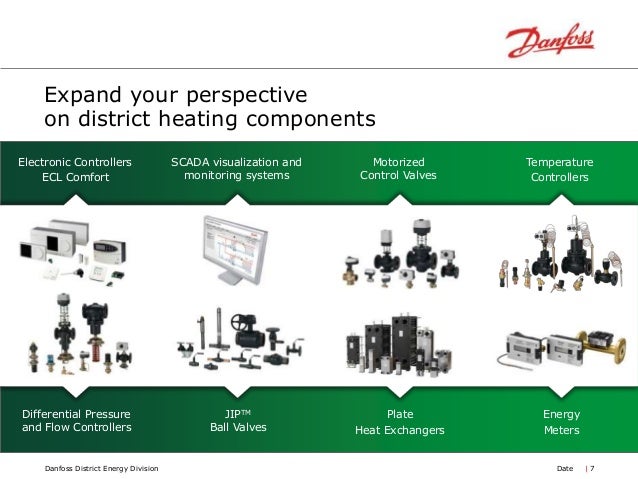 Danfoss

Expand your perspective on district heating components

Electronic Controllers ECL Comfort

SCADA visualization and monitoring systems

Motorized Control Valves

Temperature Controllers

Differential Pressure and Flow Controllers

JIP™ Ball Valves

Plate Heat Exchangers

Energy Meters

Danfoss District Energy Division

Date | 7